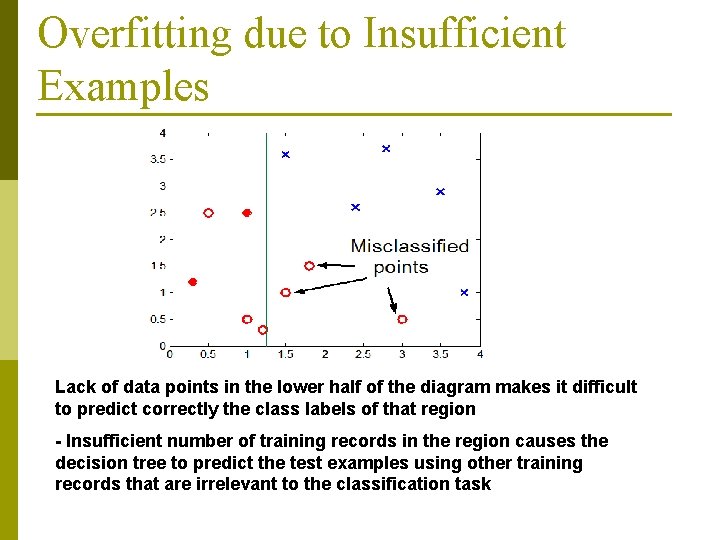 Overfitting due to Insufficient Examples

4
3.5
3
2.5
2
1.5
1
0.5
0
0 0.5 1 1.5 2 2.5 3 3.5 4

Misclassified points

Lack of data points in the lower half of the diagram makes it difficult to predict correctly the class labels of that region

- Insufficient number of training records in the region causes the decision tree to predict the test examples using other training records that are irrelevant to the classification task